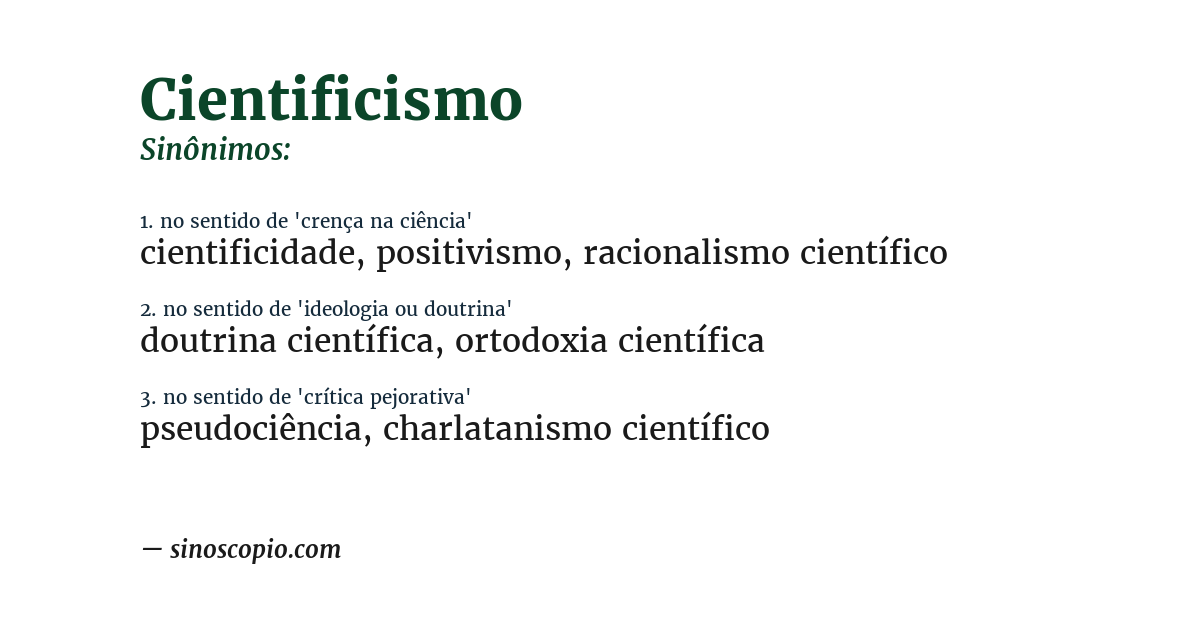 Cientificismo
Sinônimos:

1. no sentido de 'crença na ciência'
cientificidade, positivismo, racionalismo científico

2. no sentido de 'ideologia ou doutrina'
doutrina científica, ortodoxia científica

3. no sentido de 'crítica pejorativa'
pseudociência, charlatanismo científico

— sinoscopio.com